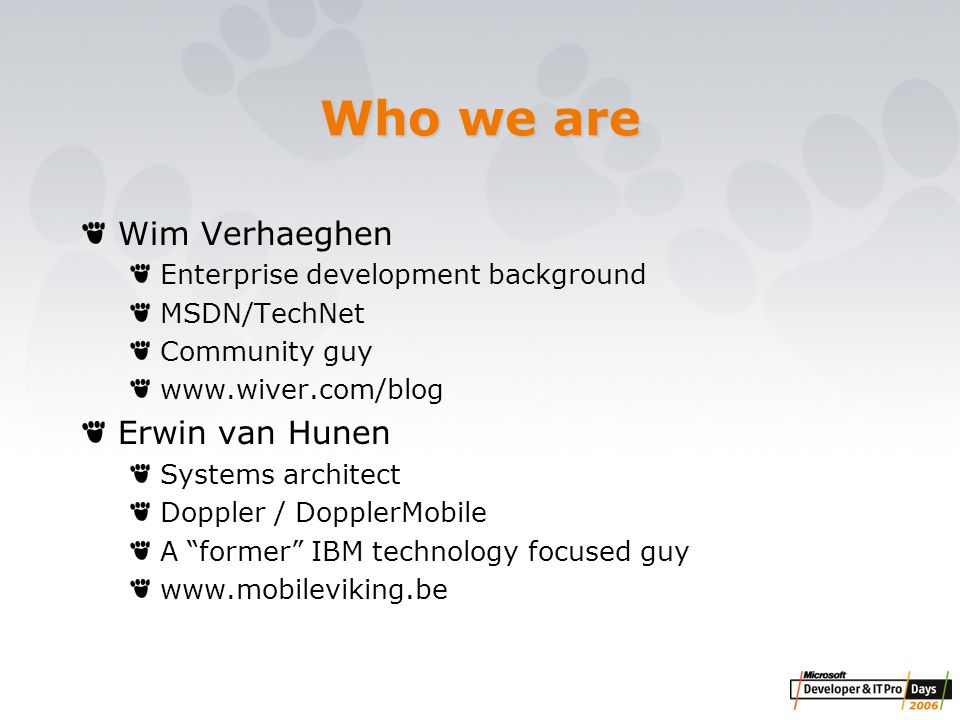 Who we are

Wim Verhaeghen
Enterprise development background
MSDN/TechNet
Community guy
www.wiver.com/blog

Erwin van Hunen
Systems architect
Doppler / DopplerMobile
A “former” IBM technology focused guy
www.mobileviking.be

Microsoft Developer & IT Pro Days 2006